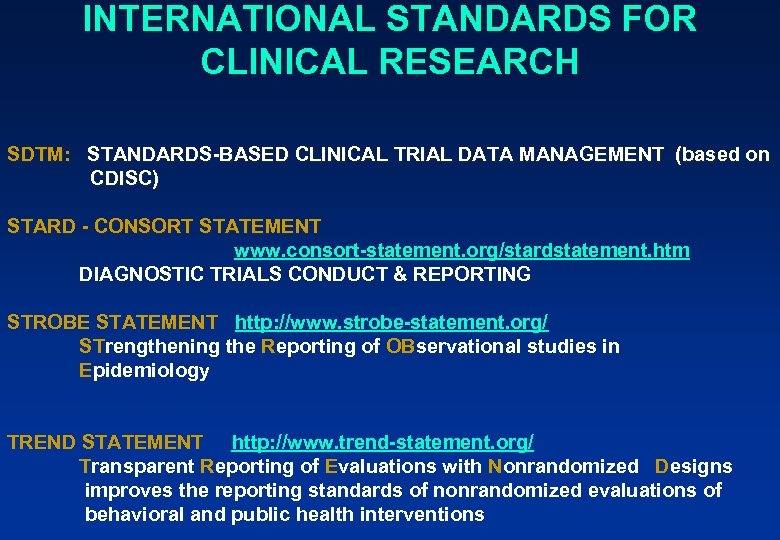 INTERNATIONAL STANDARDS FOR CLINICAL RESEARCH

SDTM: STANDARDS-BASED CLINICAL TRIAL DATA MANAGEMENT (based on CDISC)

STARD - CONSORT STATEMENT
www.consort-statement.org/stardstatement.htm
DIAGNOSTIC TRIALS CONDUCT & REPORTING

STROBE STATEMENT http://www.strobe-statement.org/
STrengthening the Reporting of OBservational studies in Epidemiology

TREND STATEMENT http://www.trend-statement.org/
Transparent Reporting of Evaluations with Nonrandomized Designs improves the reporting standards of nonrandomized evaluations of behavioral and public health interventions